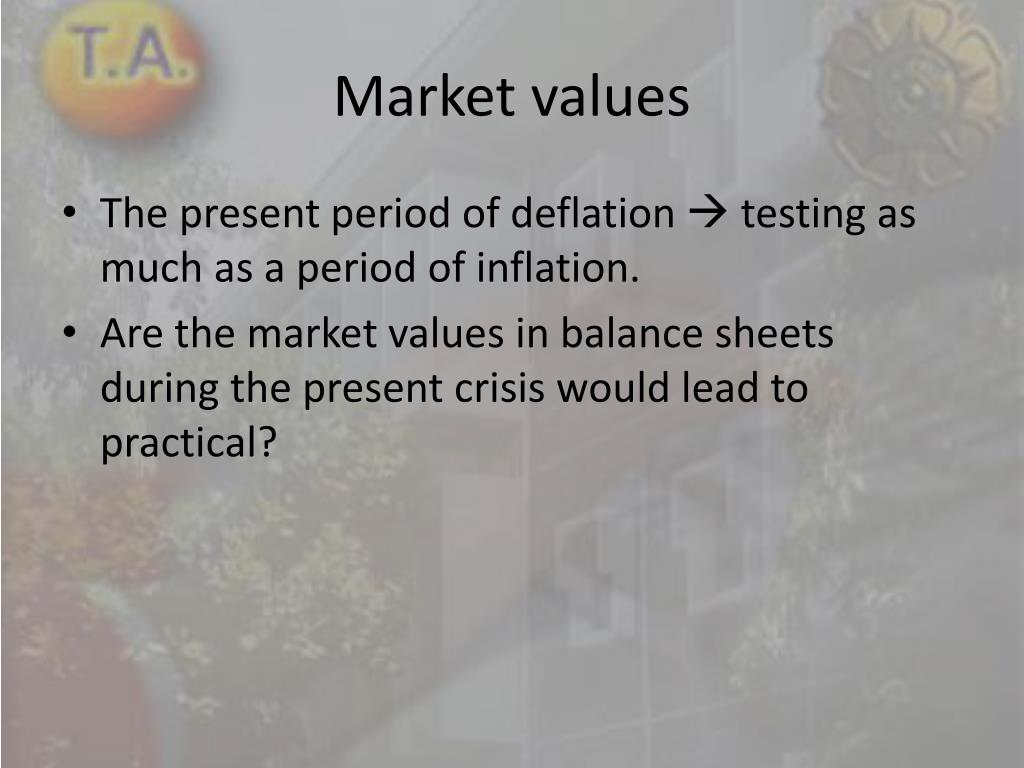 T.A.

Market values

• The present period of deflation → testing as much as a period of inflation.
• Are the market values in balance sheets during the present crisis would lead to practical?